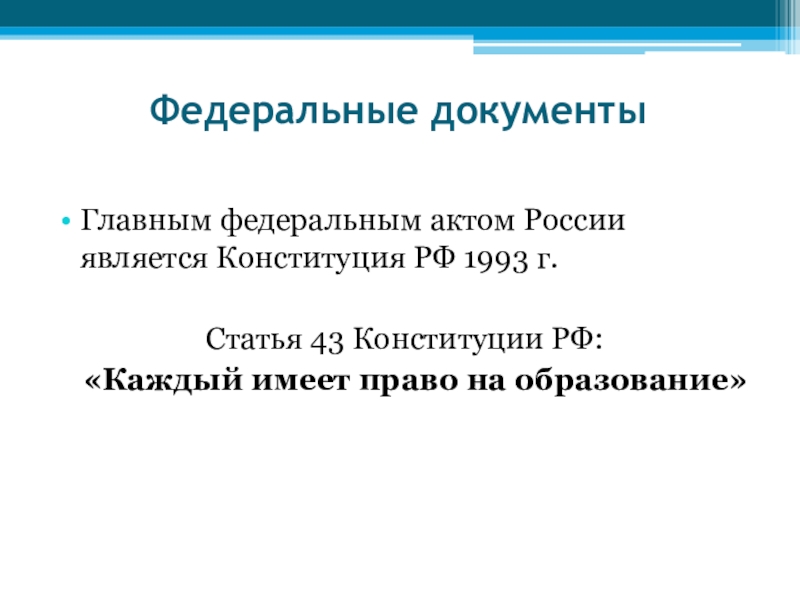 Федеральные документы

• Главным федеральным актом России является Конституция РФ 1993 г.

Статья 43 Конституции РФ:
«Каждый имеет право на образование»